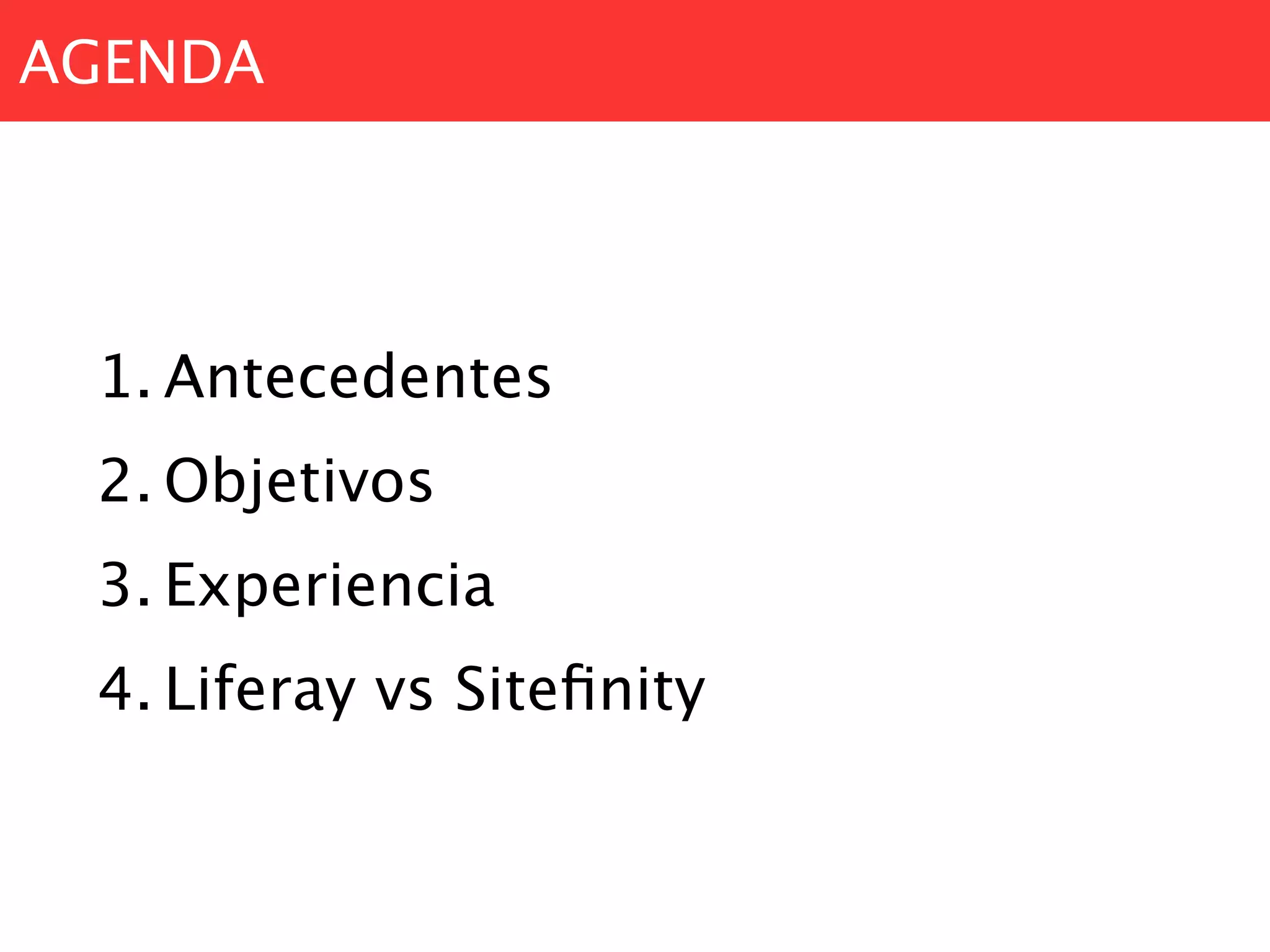 AGENDA

1. Antecedentes
2. Objetivos
3. Experiencia
4. Liferay vs Sitefinity